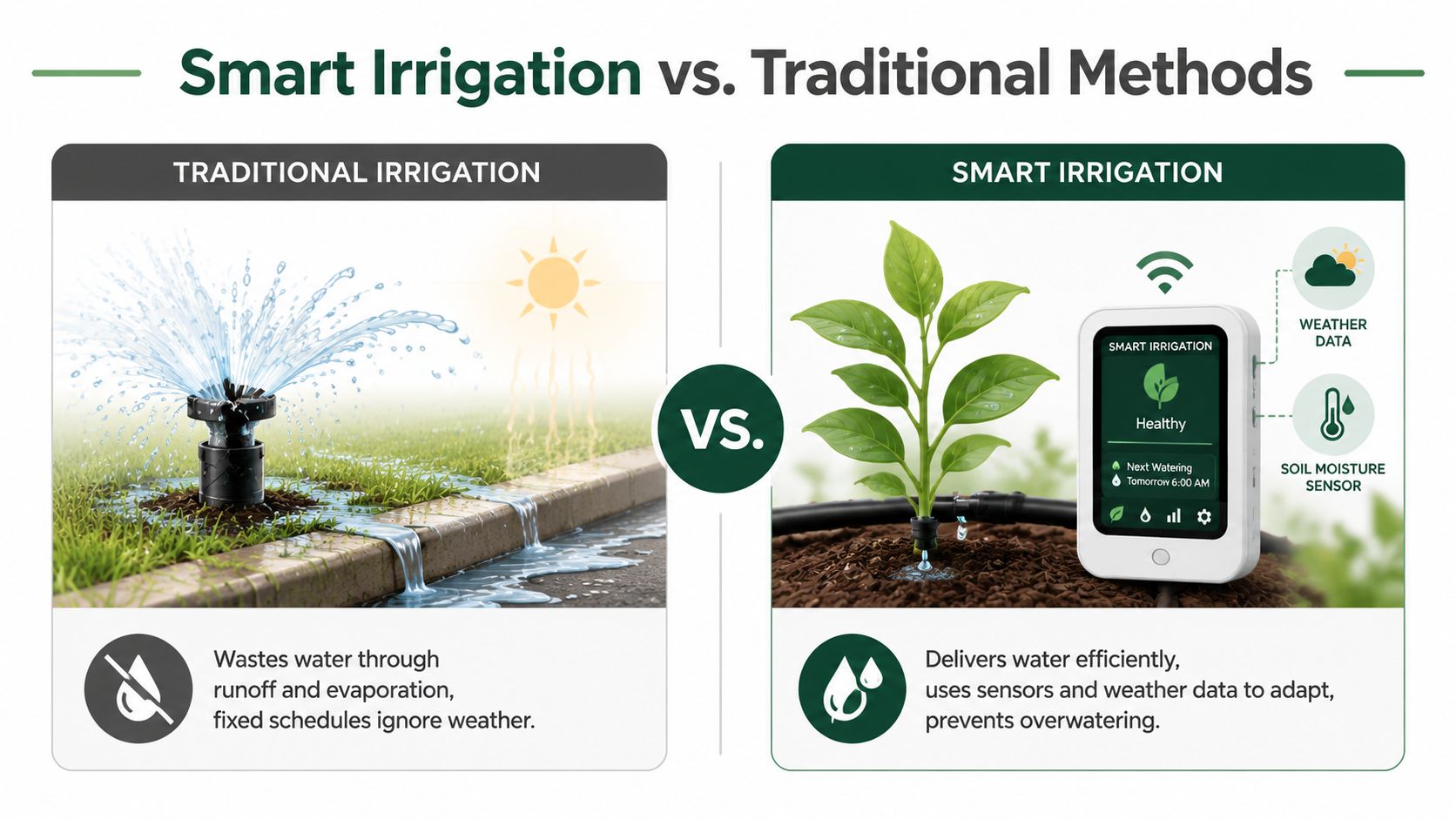 Smart Irrigation vs. Traditional Methods

TRADITIONAL IRRIGATION

Wastes water through runoff and evaporation, fixed schedules ignore weather.

VS.

SMART IRRIGATION

SMART IRRIGATION

Healthy

Next Watering
Tomorrow 6:00 AM

WEATHER DATA

SOIL MOISTURE SENSOR

Delivers water efficiently, uses sensors and weather data to adapt, prevents overwatering.